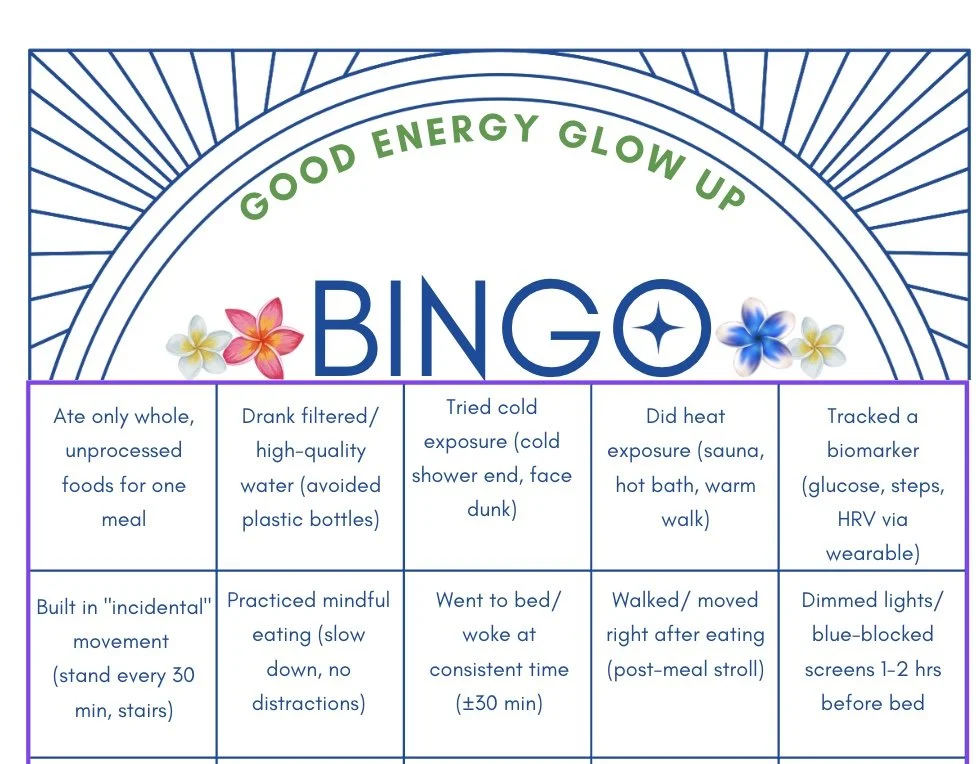 GOOD ENERGY GLOW UP

BINGO

| Ate only whole, unprocessed foods for one meal | Drank filtered/ high-quality water (avoided plastic bottles) | Tried cold exposure (cold shower end, face dunk) | Did heat exposure (sauna, hot bath, warm walk) | Tracked a biomarker (glucose, steps, HRV via wearable) |
|---|---|---|---|---|
| Built in "incidental" movement (stand every 30 min, stairs) | Practiced mindful eating (slow down, no distractions) | Went to bed/ woke at consistent time (±30 min) | Walked/ moved right after eating (post-meal stroll) | Dimmed lights/ blue-blocked screens 1-2 hrs before bed |